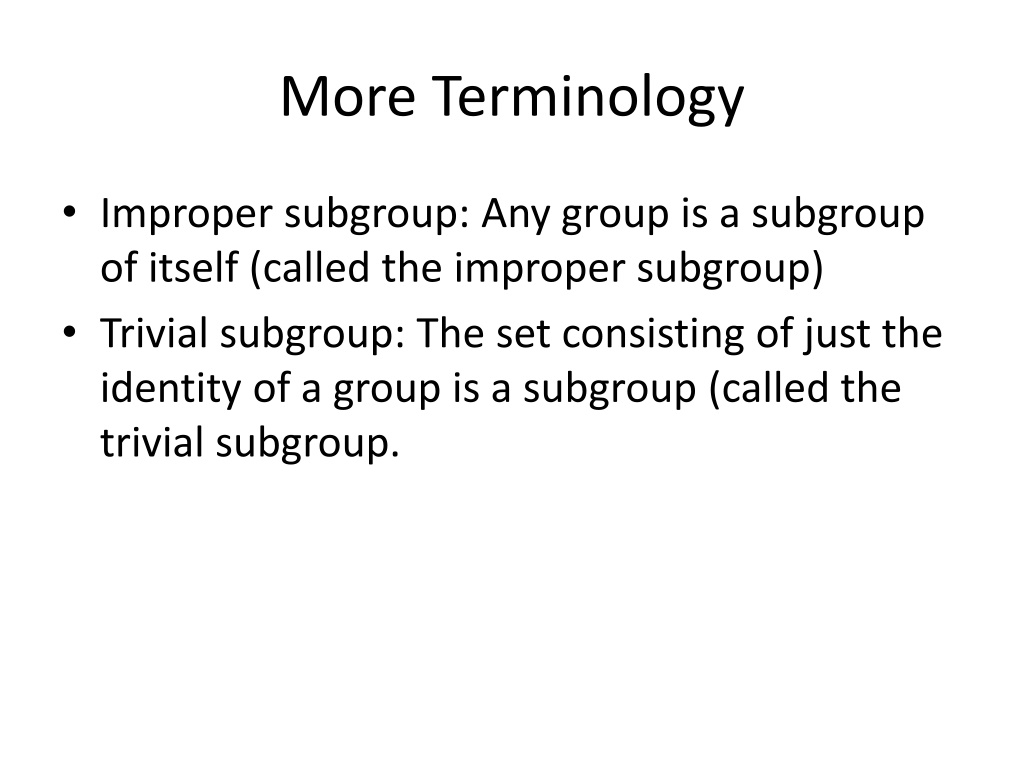 More Terminology

• Improper subgroup: Any group is a subgroup of itself (called the improper subgroup)
• Trivial subgroup: The set consisting of just the identity of a group is a subgroup (called the trivial subgroup.